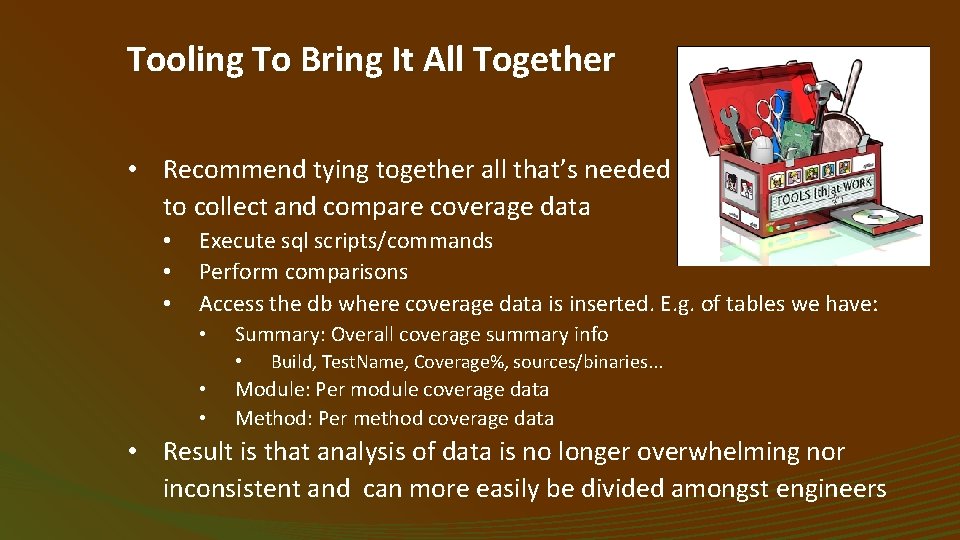 Tooling To Bring It All Together

TOOLS that WORK

• Recommend tying together all that's needed to collect and compare coverage data
 • Execute sql scripts/commands
 • Perform comparisons
 • Access the db where coverage data is inserted. E.g. of tables we have:
  • Summary: Overall coverage summary info
   • Build, TestName, Coverage%, sources/binaries...
  • Module: Per module coverage data
  • Method: Per method coverage data
• Result is that analysis of data is no longer overwhelming nor inconsistent and can more easily be divided amongst engineers